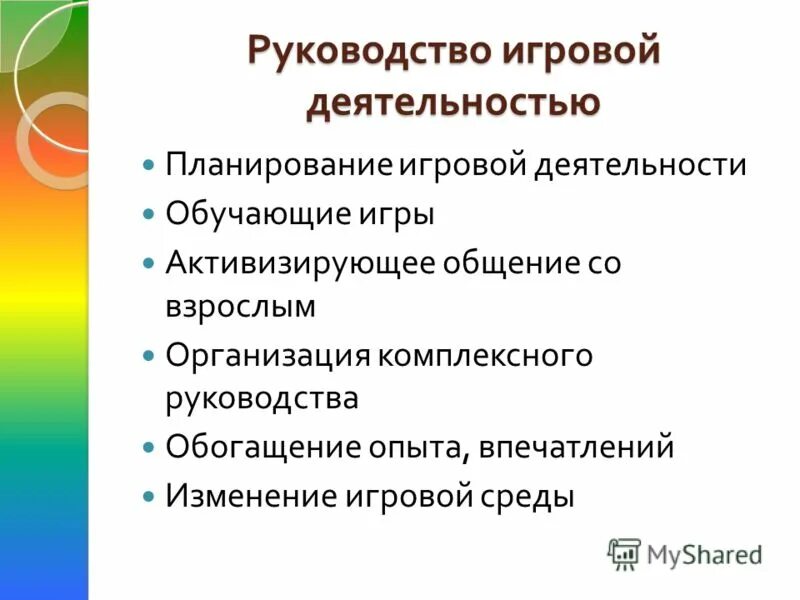 Руководство игровой деятельностью

- Планирование игровой деятельности
- Обучающие игры
- Активизирующее общение со взрослым
- Организация комплексного руководства
- Обогащение опыта, впечатлений
- Изменение игровой среды

MyShared